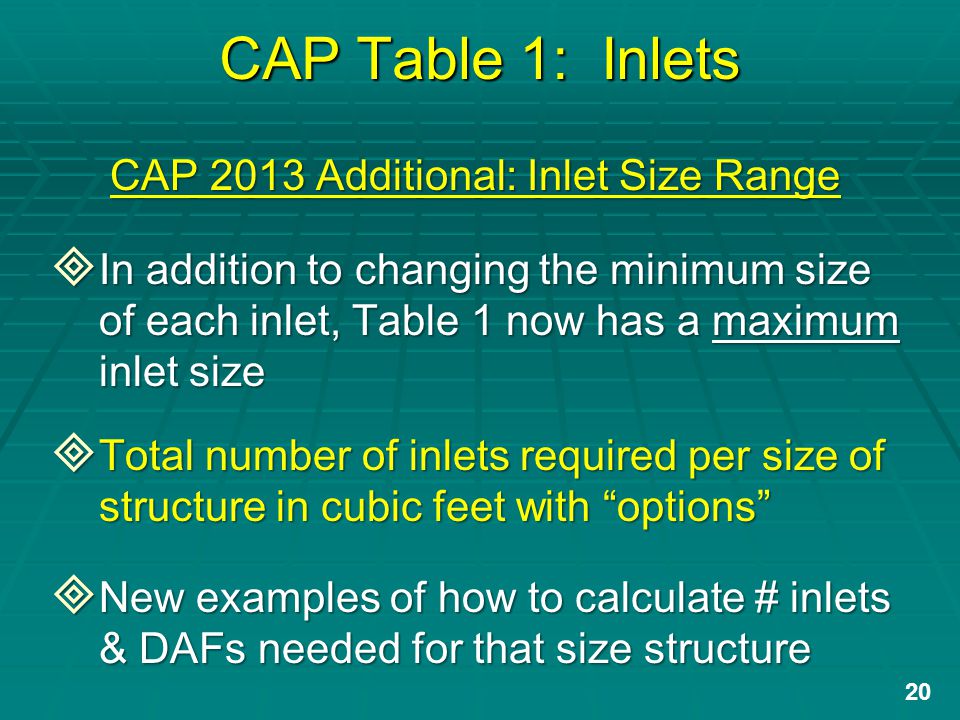 CAP Table 1: Inlets

CAP 2013 Additional: Inlet Size Range

In addition to changing the minimum size of each inlet, Table 1 now has a maximum inlet size

Total number of inlets required per size of structure in cubic feet with “options”

New examples of how to calculate # inlets & DAFs needed for that size structure

20